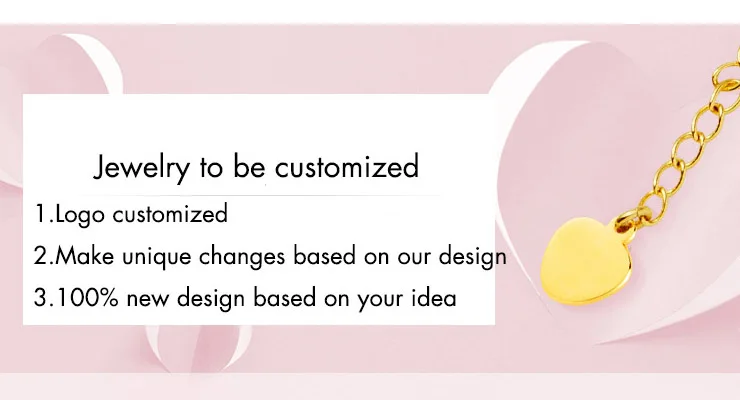 Jewelry to be customized

1.Logo customized

2.Make unique changes based on our design

3.100% new design based on your idea